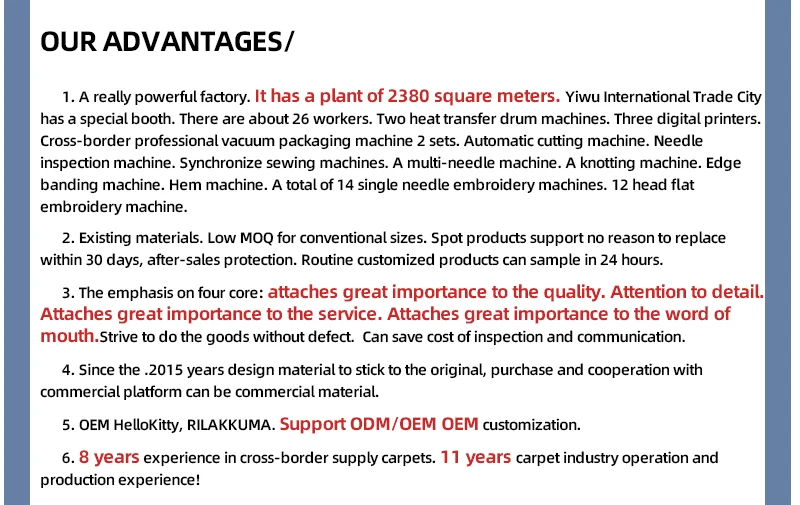 OUR ADVANTAGES/

1. A really powerful factory. It has a plant of 2380 square meters. Yiwu International Trade City has a special booth. There are about 26 workers. Two heat transfer drum machines. Three digital printers. Cross-border professional vacuum packaging machine 2 sets. Automatic cutting machine. Needle inspection machine. Synchronize sewing machines. A multi-needle machine. A knotting machine. Edge banding machine. Hem machine. A total of 14 single needle embroidery machines. 12 head flat embroidery machine.

2. Existing materials. Low MOQ for conventional sizes. Spot products support no reason to replace within 30 days, after-sales protection. Routine customized products can sample in 24 hours.

3. The emphasis on four core: attaches great importance to the quality. Attention to detail. Attaches great importance to the service. Attaches great importance to the word of mouth.Strive to do the goods without defect. Can save cost of inspection and communication.

4. Since the .2015 years design material to stick to the original, purchase and cooperation with commercial platform can be commercial material.

5. OEM HelloKitty, RILAKKUMA. Support ODM/OEM OEM customization.

6. 8 years experience in cross-border supply carpets. 11 years carpet industry operation and production experience!